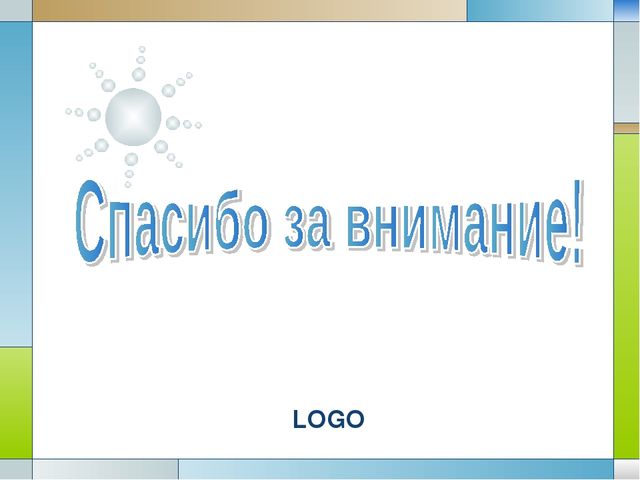 Спасибо за внимание!

LOGO